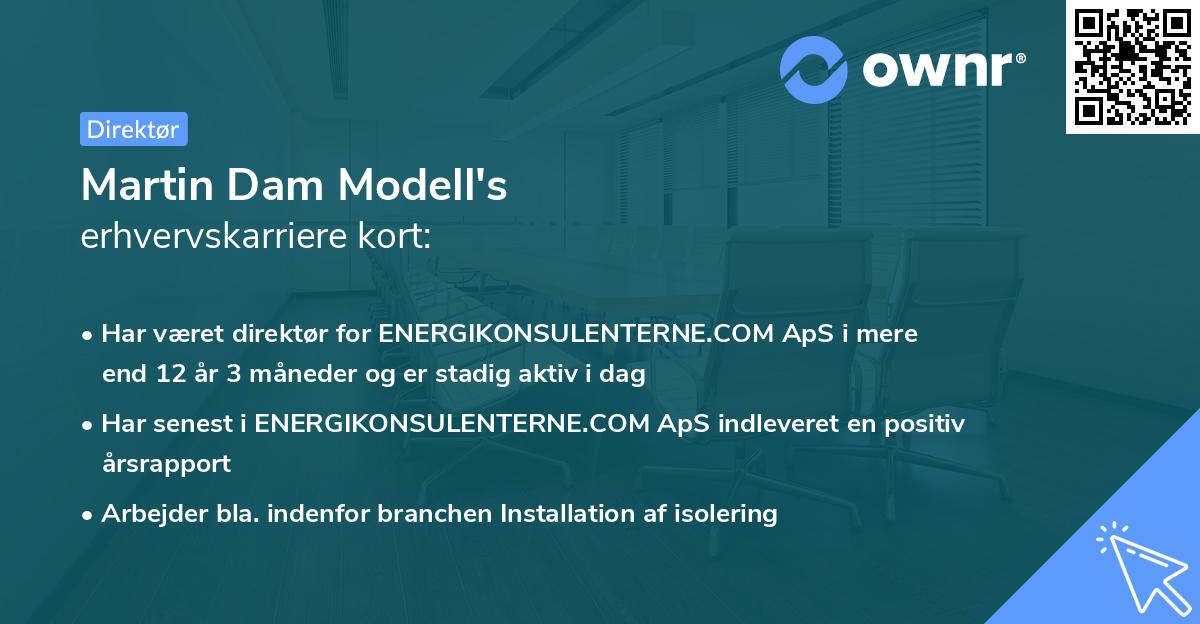 ownr®

Direktør

Martin Dam Modell's
erhvervskarriere kort:

• Har været direktør for ENERGIKONSULENTERNE.COM ApS i mere end 12 år 3 måneder og er stadig aktiv i dag

• Har senest i ENERGIKONSULENTERNE.COM ApS indleveret en positiv årsrapport

• Arbejder bla. indenfor branchen Installation af isolering